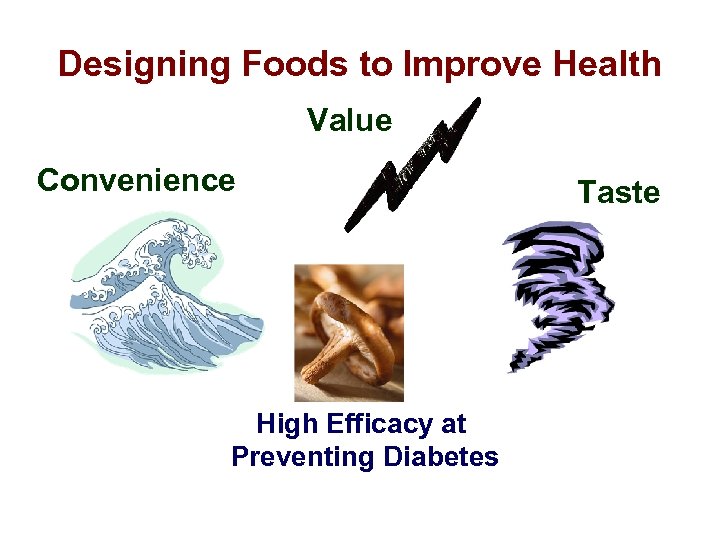 Designing Foods to Improve Health

Value

Convenience

Taste

High Efficacy at Preventing Diabetes